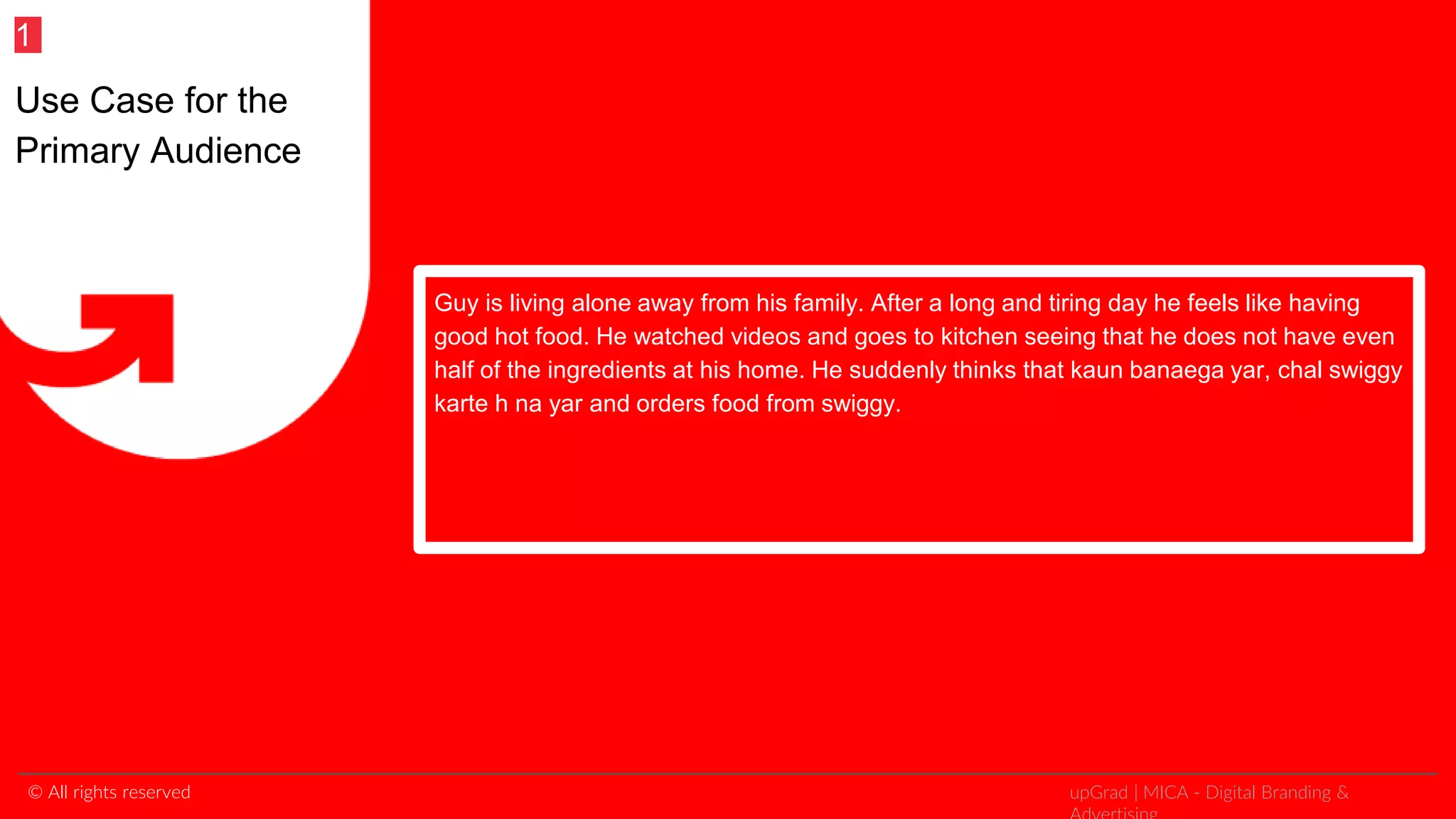 1

Use Case for the Primary Audience

Guy is living alone away from his family. After a long and tiring day he feels like having good hot food. He watched videos and goes to kitchen seeing that he does not have even half of the ingredients at his home. He suddenly thinks that kaun banaega yar, chal swiggy karte h na yar and orders food from swiggy.

© All rights reserved

upGrad | MICA - Digital Branding & Advertising